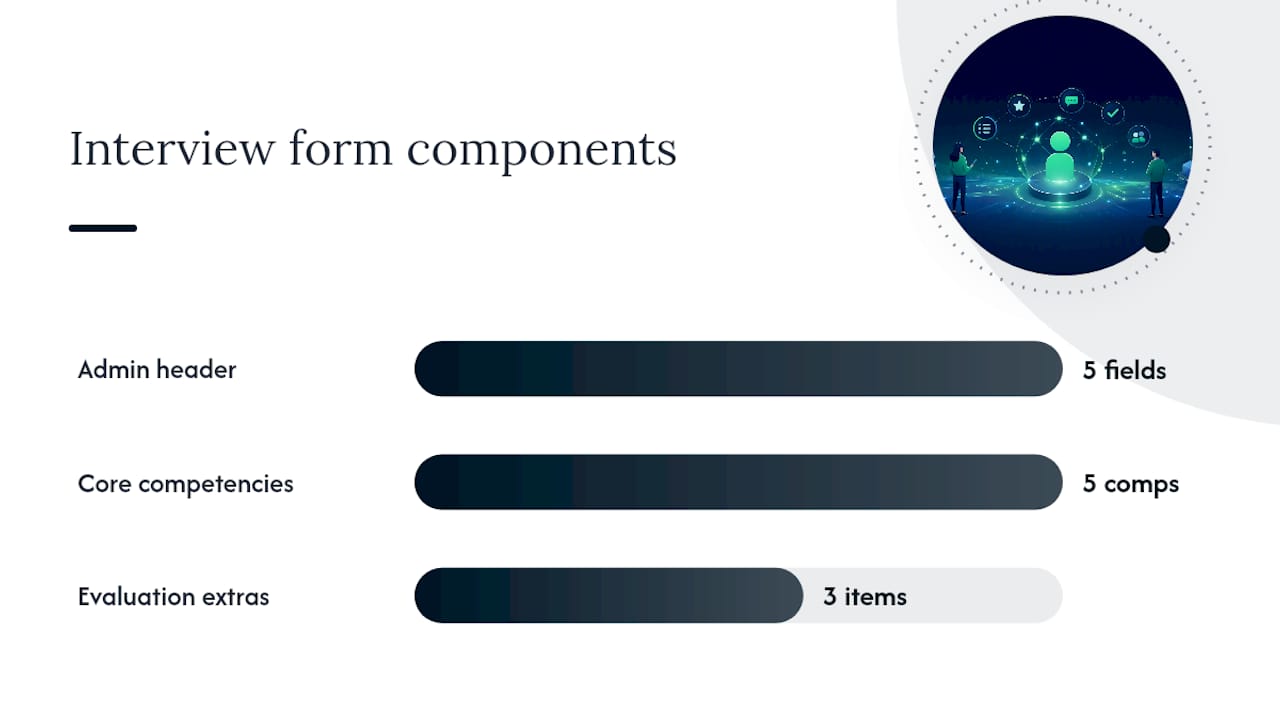 Interview form components

Admin header
5 fields

Core competencies
5 comps

Evaluation extras
3 items